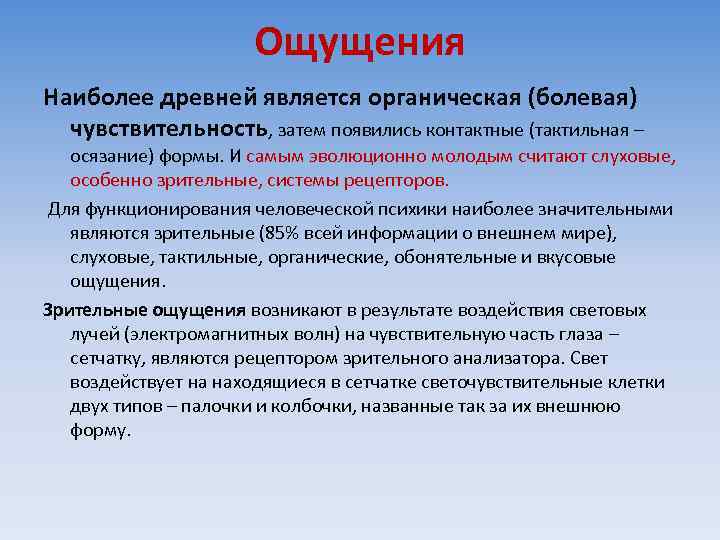 Ощущения

Наиболее древней является органическая (болевая) чувствительность, затем появились контактные (тактильная – осязание) формы. И самым эволюционно молодым считают слуховые, особенно зрительные, системы рецепторов.

Для функционирования человеческой психики наиболее значительными являются зрительные (85% всей информации о внешнем мире), слуховые, тактильные, органические, обонятельные и вкусовые ощущения.

Зрительные ощущения возникают в результате воздействия световых лучей (электромагнитных волн) на чувствительную часть глаза – сетчатку, являются рецептором зрительного анализатора. Свет воздействует на находящиеся в сетчатке светочувствительные клетки двух типов – палочки и колбочки, названные так за их внешнюю форму.